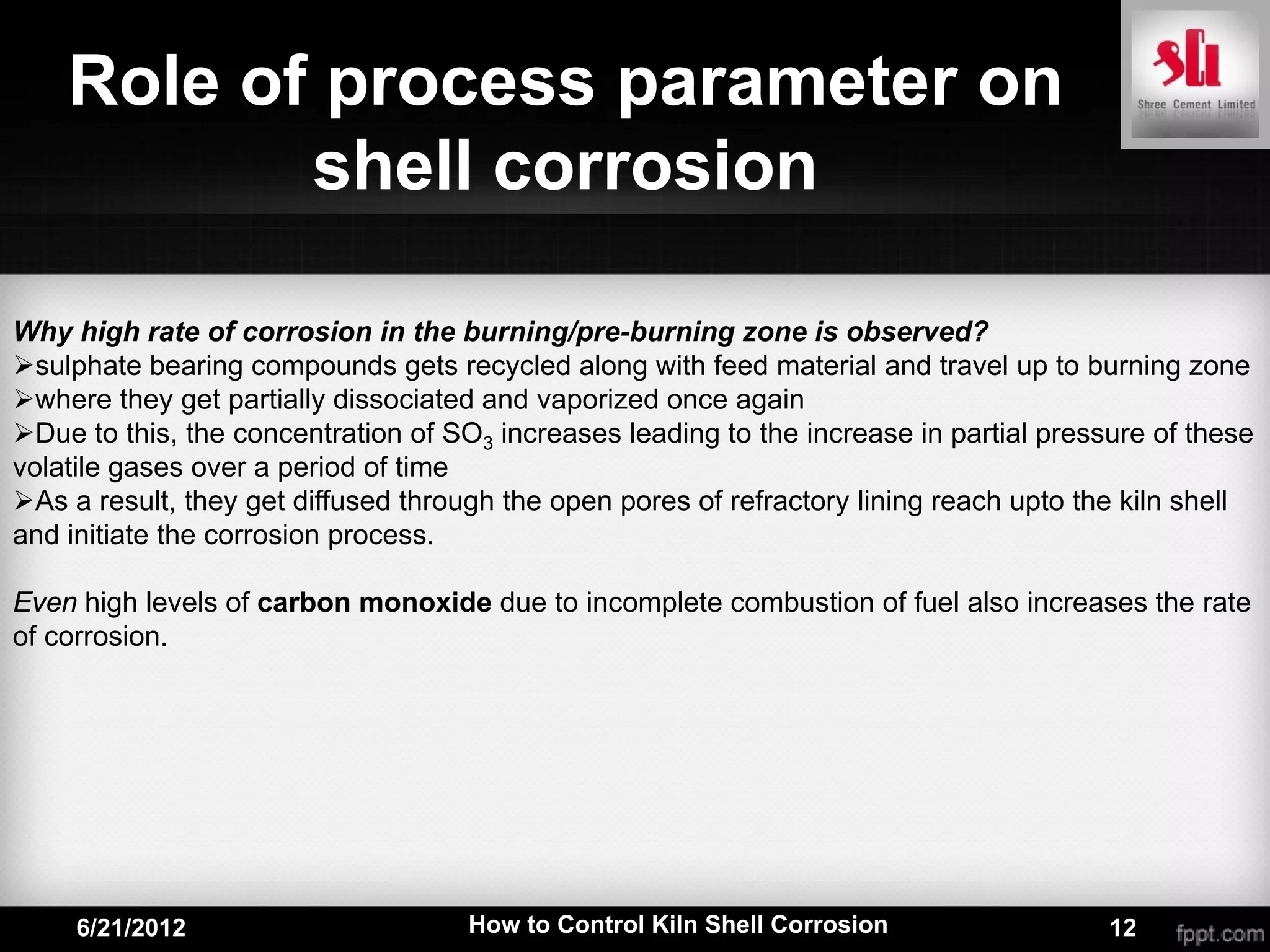 Role of process parameter on shell corrosion

SCL
Shree Cement Limited

Why high rate of corrosion in the burning/pre-burning zone is observed?
➢sulphate bearing compounds gets recycled along with feed material and travel up to burning zone
➢where they get partially dissociated and vaporized once again
➢Due to this, the concentration of $SO_3$ increases leading to the increase in partial pressure of these volatile gases over a period of time
➢As a result, they get diffused through the open pores of refractory lining reach upto the kiln shell and initiate the corrosion process.

Even high levels of carbon monoxide due to incomplete combustion of fuel also increases the rate of corrosion.

6/21/2012 How to Control Kiln Shell Corrosion 12 fppt.com